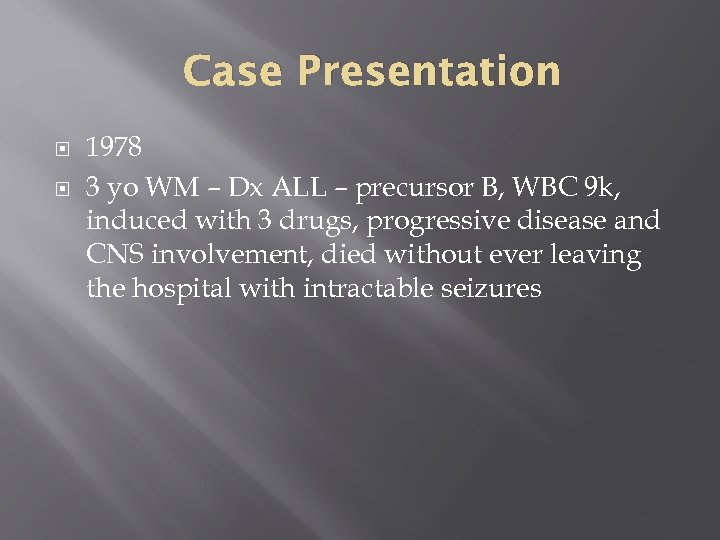 Case Presentation

1978

3 yo WM – Dx ALL – precursor B, WBC 9k, induced with 3 drugs, progressive disease and CNS involvement, died without ever leaving the hospital with intractable seizures